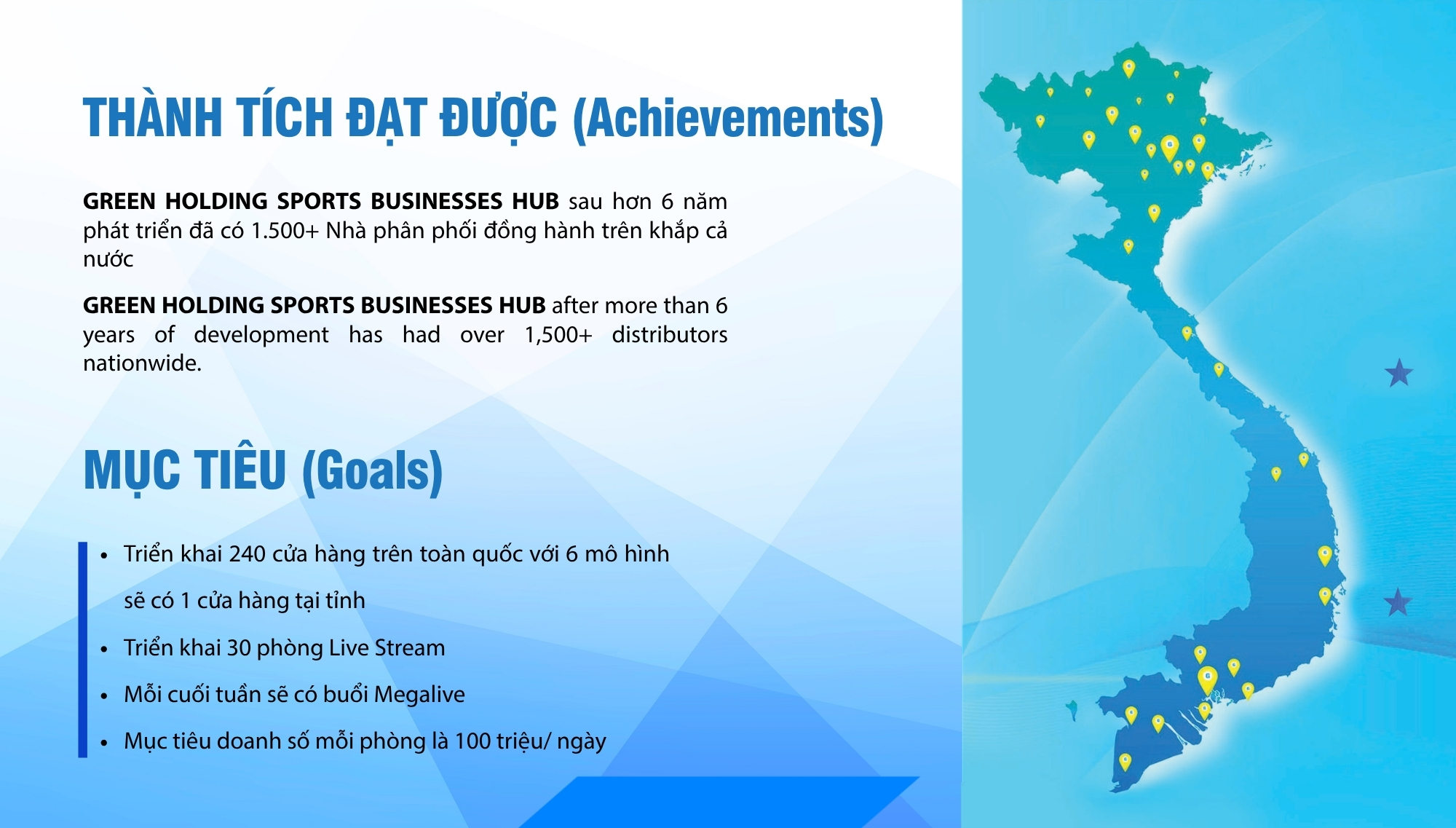 THÀNH TÍCH ĐẠT ĐƯỢC (Achievements)

GREEN HOLDING SPORTS BUSINESSES HUB sau hơn 6 năm phát triển đã có 1.500+ Nhà phân phối đồng hành trên khắp cả nước

GREEN HOLDING SPORTS BUSINESSES HUB after more than 6 years of development has had over 1,500+ distributors nationwide.

MỤC TIÊU (Goals)

• Triển khai 240 cửa hàng trên toàn quốc với 6 mô hình sẽ có 1 cửa hàng tại tỉnh
• Triển khai 30 phòng Live Stream
• Mỗi cuối tuần sẽ có buổi Megalive
• Mục tiêu doanh số mỗi phòng là 100 triệu/ ngày